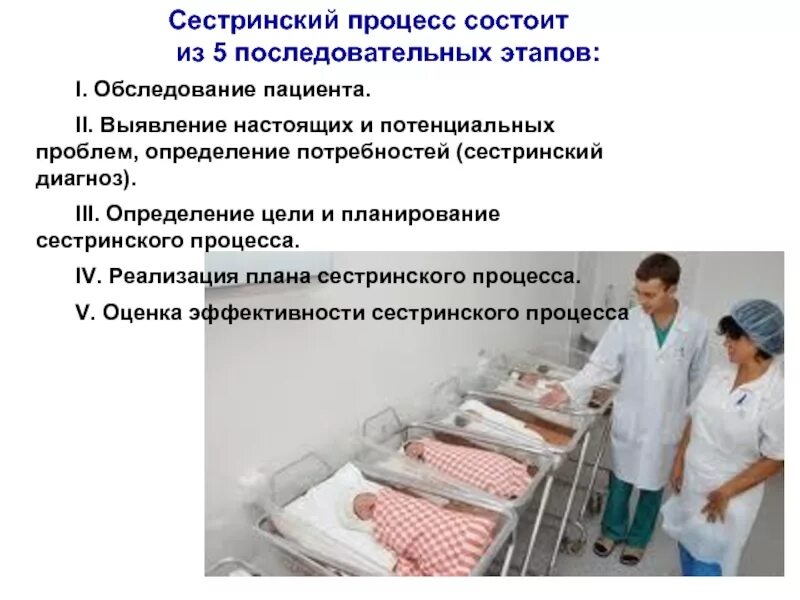 Сестринский процесс состоит из 5 последовательных этапов:

I. Обследование пациента.

II. Выявление настоящих и потенциальных проблем, определение потребностей (сестринский диагноз).

III. Определение цели и планирование сестринского процесса.

IV. Реализация плана сестринского процесса.

V. Оценка эффективности сестринского процесса